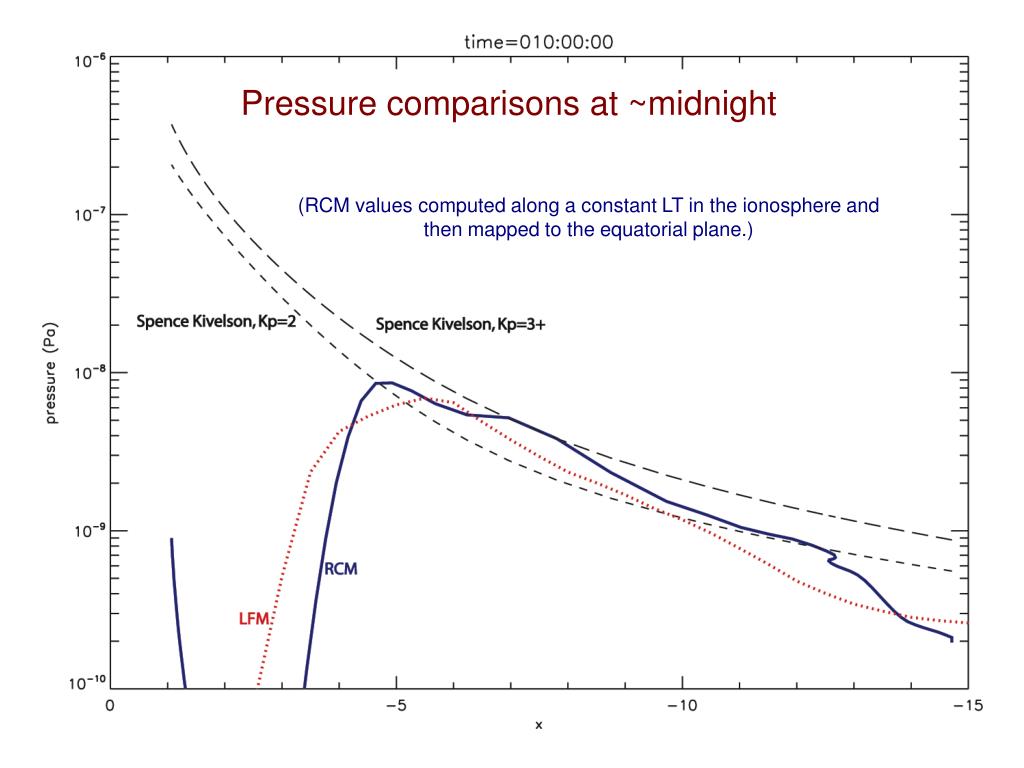 time=010:00:00

Pressure comparisons at ~midnight

(RCM values computed along a constant LT in the ionosphere and then mapped to the equatorial plane.)

Spence Kivelson, Kp=2

Spence Kivelson, Kp=3+

RCM

LFM

pressure (Pa)

$10^{-6}$

$10^{-7}$

$10^{-8}$

$10^{-9}$

$10^{-10}$

0

−5

−10

−15

x